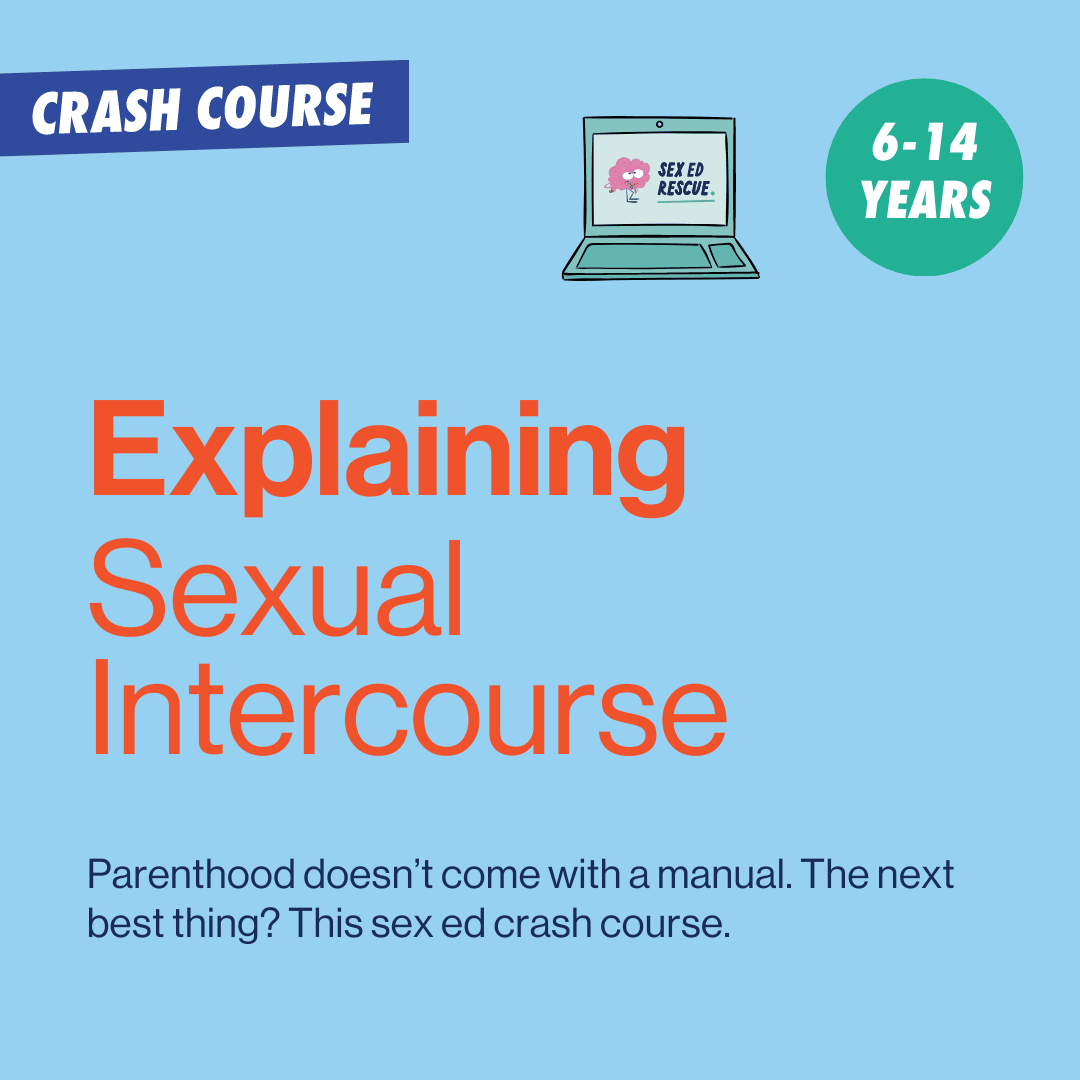 CRASH COURSE

SEX ED RESCUE.

6-14 YEARS

Explaining Sexual Intercourse

Parenthood doesn't come with a manual. The next best thing? This sex ed crash course.